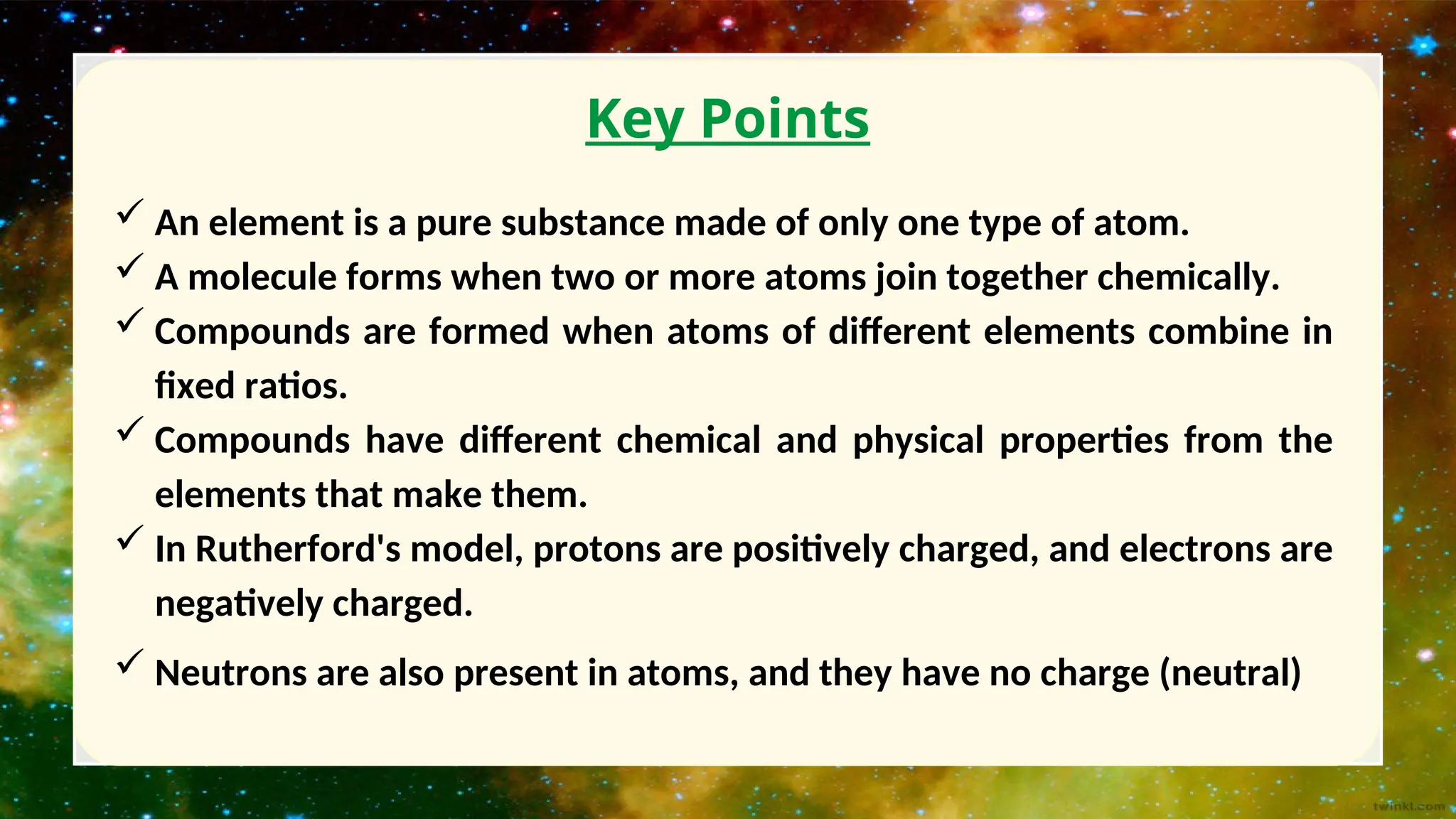 Key Points

✓ An element is a pure substance made of only one type of atom.

✓ A molecule forms when two or more atoms join together chemically.

✓ Compounds are formed when atoms of different elements combine in fixed ratios.

✓ Compounds have different chemical and physical properties from the elements that make them.

✓ In Rutherford's model, protons are positively charged, and electrons are negatively charged.

✓ Neutrons are also present in atoms, and they have no charge (neutral)

twinkl.com